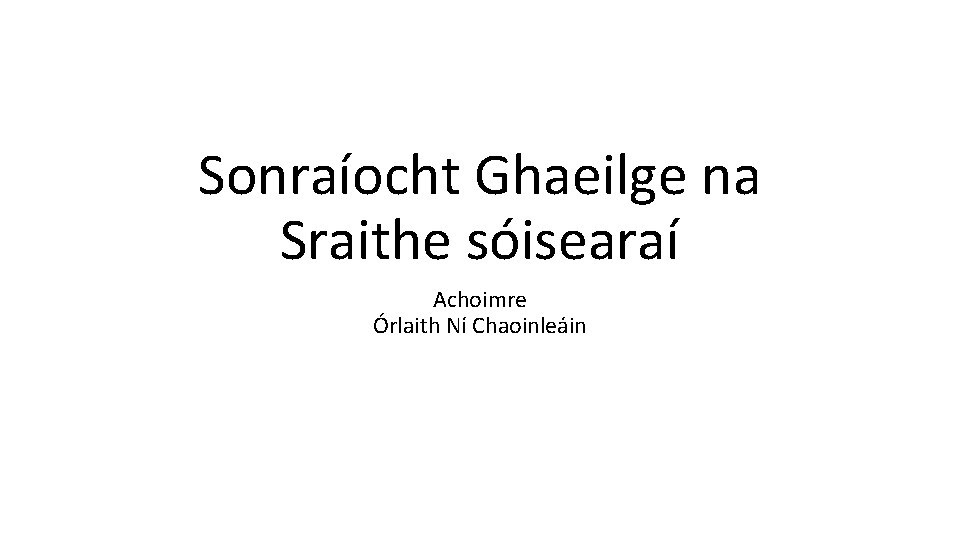 Sonraíocht Ghaeilge na Sraithe sóisearaí

Achoimre
Órlaith Ní Chaoinleáin